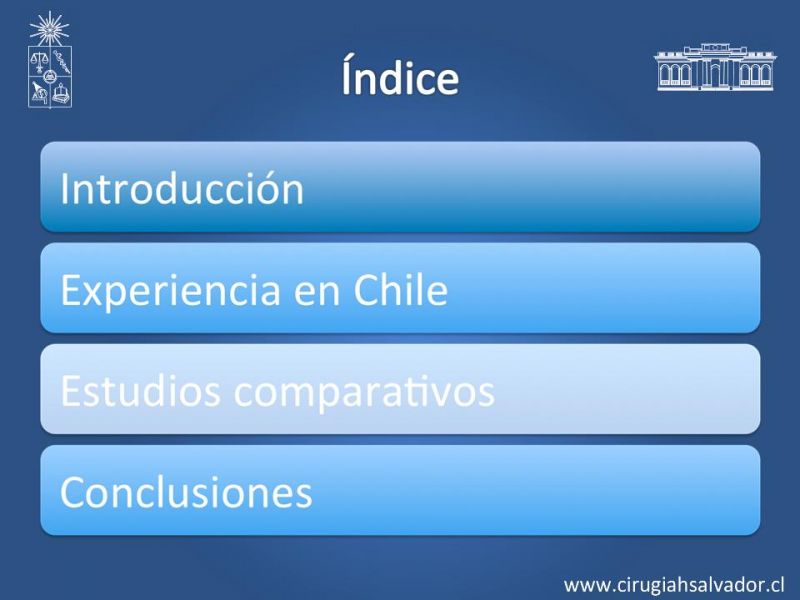 Índice

Introducción

Experiencia en Chile

Estudios comparativos

Conclusiones

www.cirugiahsalvador.cl